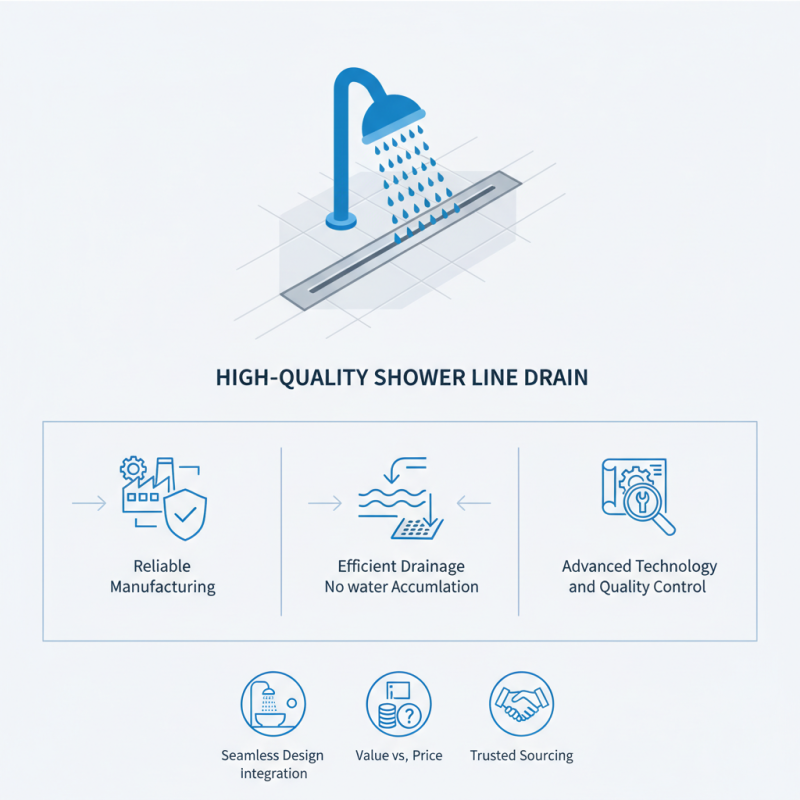 HIGH-QUALITY SHOWER LINE DRAIN

Reliable Manufacturing

Efficient Drainage No water Accumlation

Advanced Technology and Quality Control

Seamless Design integration

Value vs, Price

Trusted Sourcing